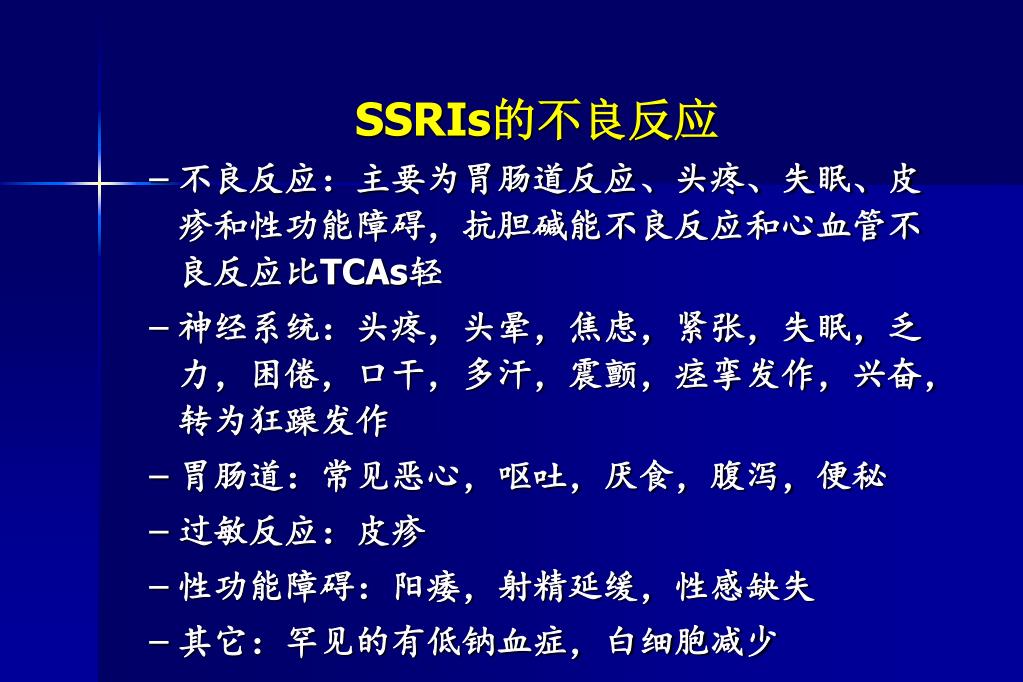 SSRIs的不良反应

– 不良反应：主要为胃肠道反应、头疼、失眠、皮疹和性功能障碍，抗胆碱能不良反应和心血管不良反应比TCAs轻

– 神经系统：头疼，头晕，焦虑，紧张，失眠，乏力，困倦，口干，多汗，震颤，痉挛发作，兴奋，转为狂躁发作

– 胃肠道：常见恶心，呕吐，厌食，腹泻，便秘

– 过敏反应：皮疹

– 性功能障碍：阳痿，射精延缓，性感缺失

– 其它：罕见的有低钠血症，白细胞减少